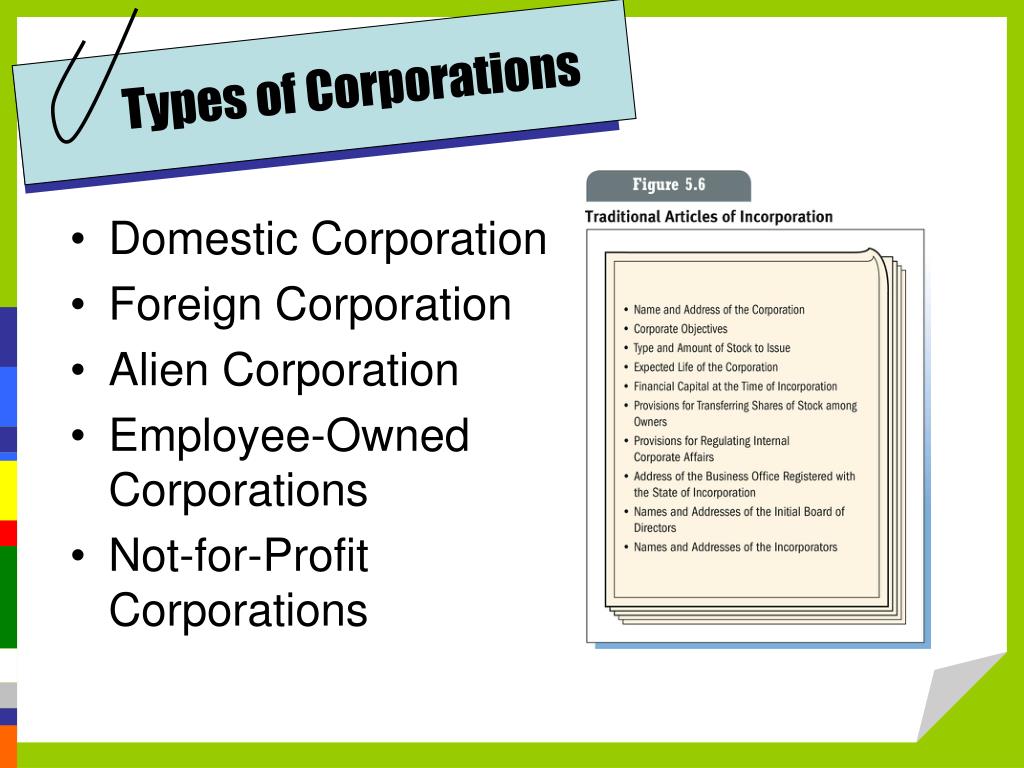 Types of Corporations

• Domestic Corporation
• Foreign Corporation
• Alien Corporation
• Employee-Owned Corporations
• Not-for-Profit Corporations

Figure 5.6

Traditional Articles of Incorporation

• Name and Address of the Corporation
• Corporate Objectives
• Type and Amount of Stock to Issue
• Expected Life of the Corporation
• Financial Capital at the Time of Incorporation
• Provisions for Transferring Shares of Stock among Owners
• Provisions for Regulating Internal Corporate Affairs
• Address of the Business Office Registered with the State of Incorporation
• Names and Addresses of the Initial Board of Directors
• Names and Addresses of the Incorporators